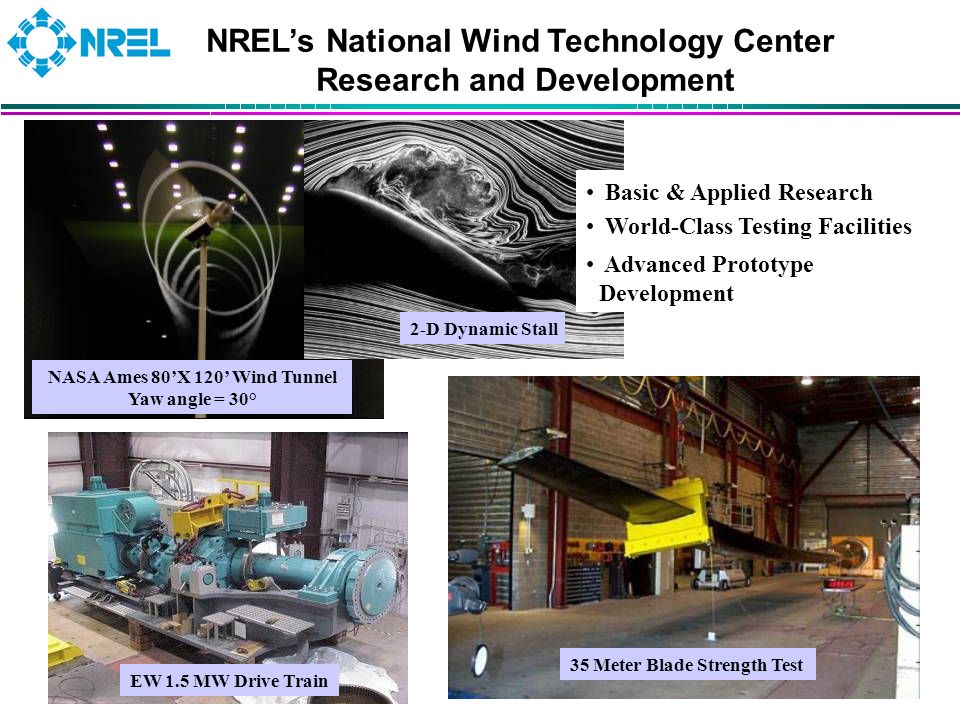 NREL

NREL's National Wind Technology Center
Research and Development

• Basic & Applied Research
• World-Class Testing Facilities
• Advanced Prototype Development

2-D Dynamic Stall

NASA Ames 80'X 120' Wind Tunnel
Yaw angle = 30°

EW 1.5 MW Drive Train

35 Meter Blade Strength Test